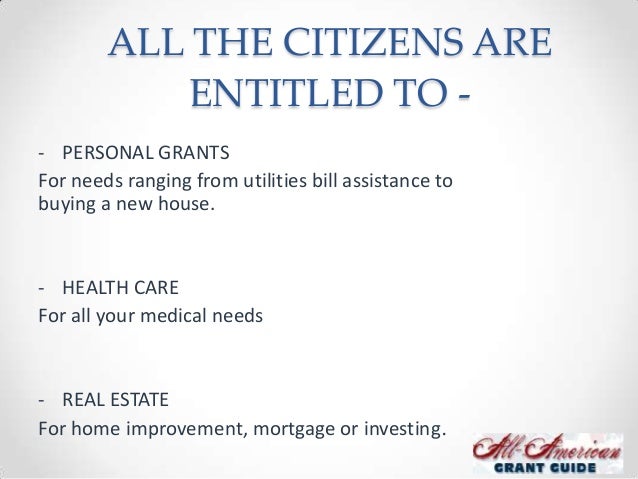 ALL THE CITIZENS ARE ENTITLED TO -

- PERSONAL GRANTS
For needs ranging from utilities bill assistance to buying a new house.

- HEALTH CARE
For all your medical needs

- REAL ESTATE
For home improvement, mortgage or investing.

All-American
GRANT GUIDE